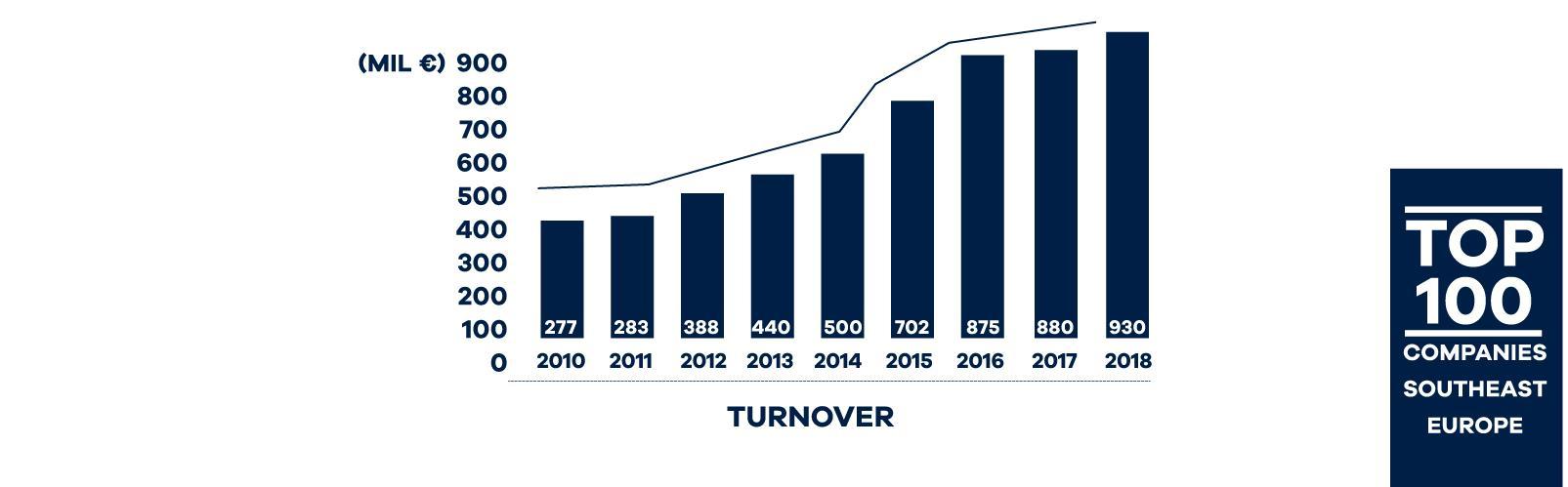 (MIL €) 900
800
700
600
500
400
300
200
100
0

277 283 388 440 500 702 875 880 930

2010 2011 2012 2013 2014 2015 2016 2017 2018

TURNOVER

TOP 100
COMPANIES
SOUTHEAST
EUROPE